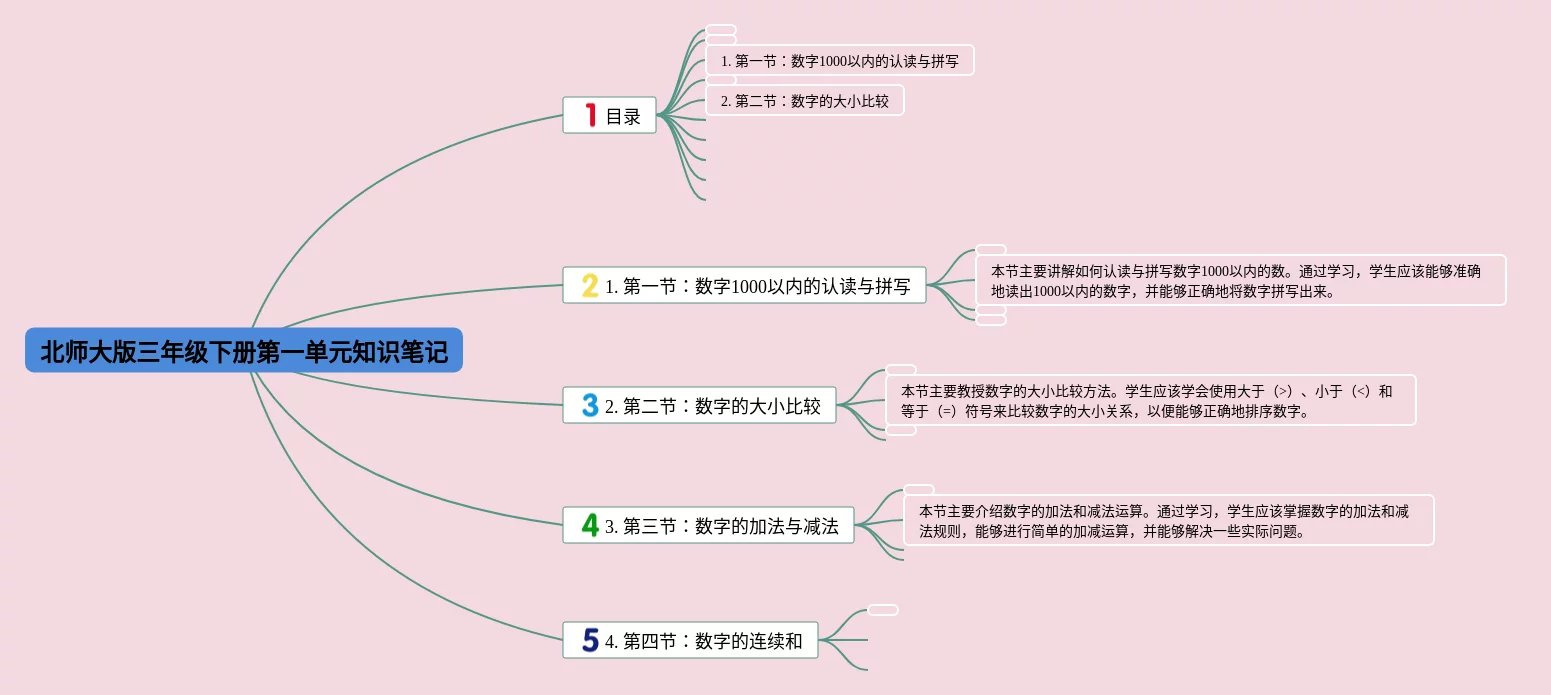 北师大版三年级下册第一单元知识笔记

1 目录

1. 第一节：数字1000以内的认读与拼写

2. 第二节：数字的大小比较

2 1. 第一节：数字1000以内的认读与拼写

本节主要讲解如何认读与拼写数字1000以内的数。通过学习，学生应该能够准确地读出1000以内的数字，并能够正确地将数字拼写出来。

3 2. 第二节：数字的大小比较

本节主要教授数字的大小比较方法。学生应该学会使用大于（>）、小于（<）和等于（=）符号来比较数字的大小关系，以便能够正确地排序数字。

4 3. 第三节：数字的加法与减法

本节主要介绍数字的加法和减法运算。通过学习，学生应该掌握数字的加法和减法规则，能够进行简单的加减运算，并能够解决一些实际问题。

5 4. 第四节：数字的连续和